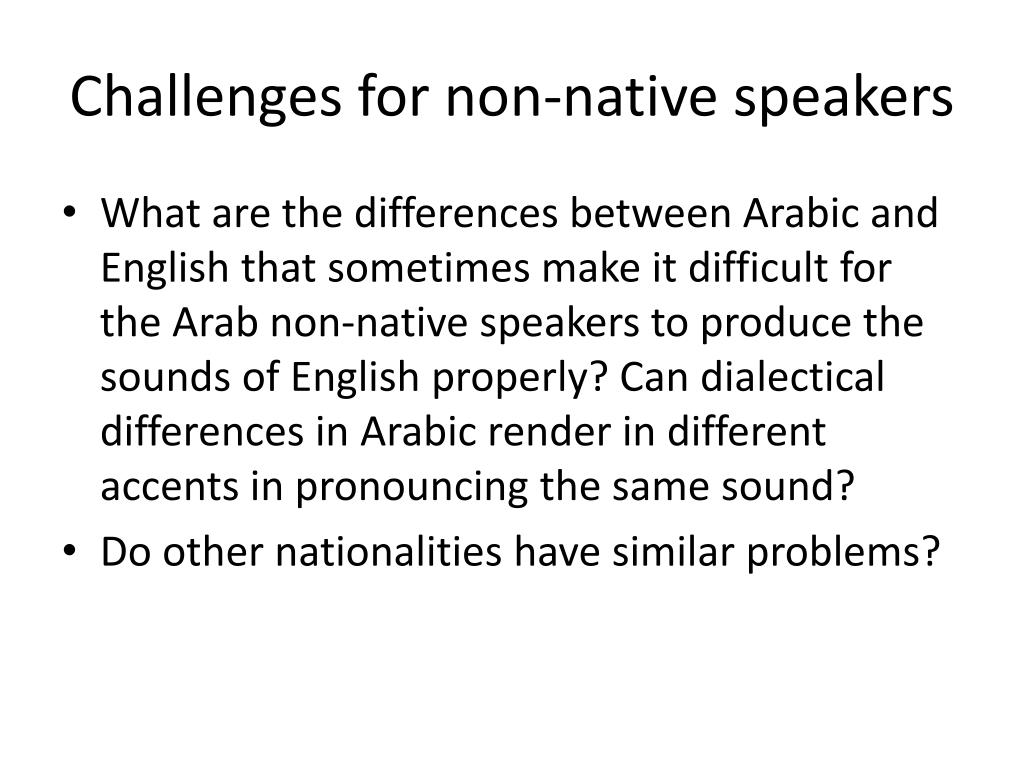 Challenges for non-native speakers

• What are the differences between Arabic and English that sometimes make it difficult for the Arab non-native speakers to produce the sounds of English properly? Can dialectical differences in Arabic render in different accents in pronouncing the same sound?
• Do other nationalities have similar problems?